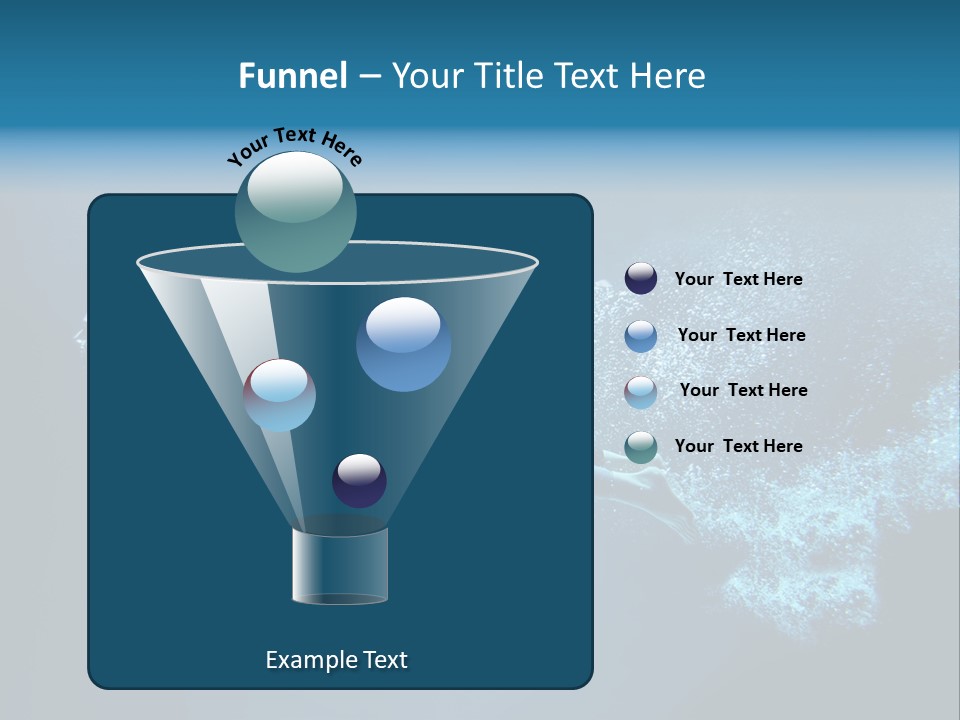 Funnel – Your Title Text Here

Your Text Here

Your Text Here

Your Text Here

Your Text Here

Your Text Here

Example Text